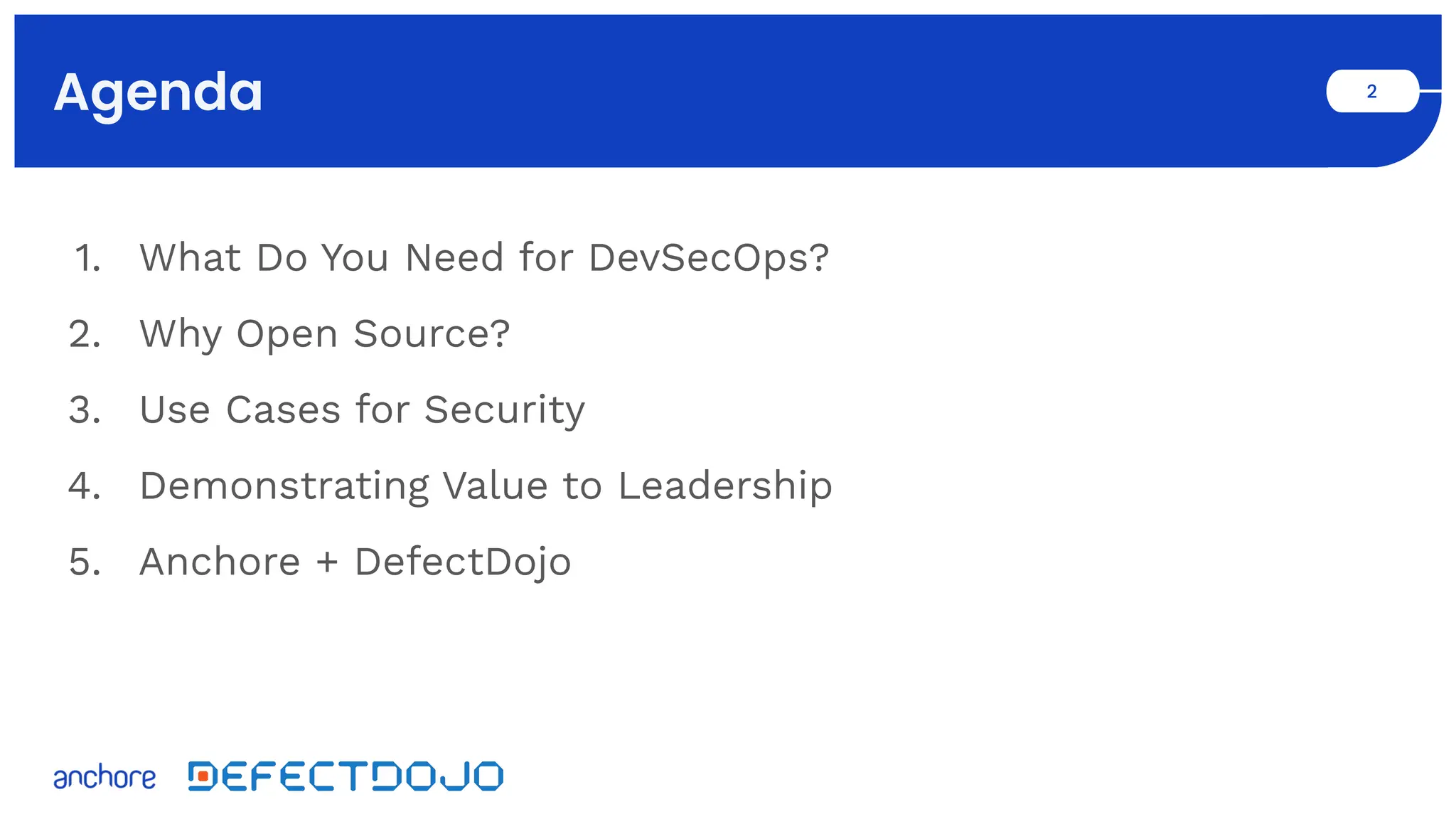 Agenda

2

1. What Do You Need for DevSecOps?
2. Why Open Source?
3. Use Cases for Security
4. Demonstrating Value to Leadership
5. Anchore + DefectDojo

anchore DEFECTDOJO